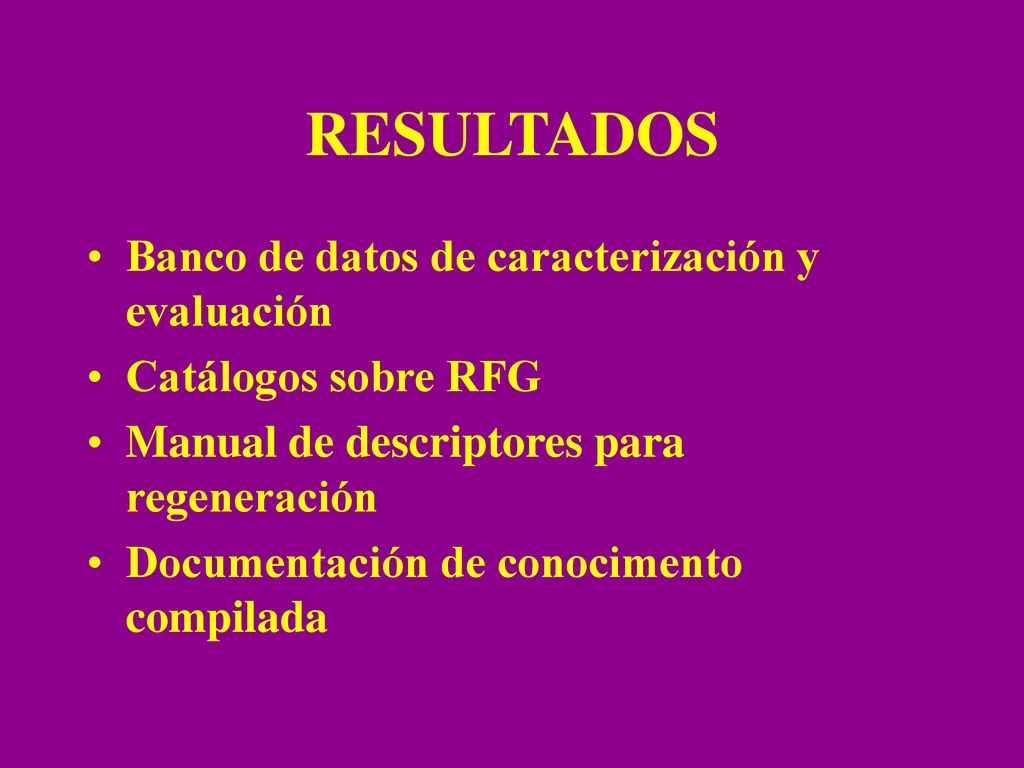 RESULTADOS

• Banco de datos de caracterización y evaluación
• Catálogos sobre RFG
• Manual de descriptores para regeneración
• Documentación de conocimento compilada